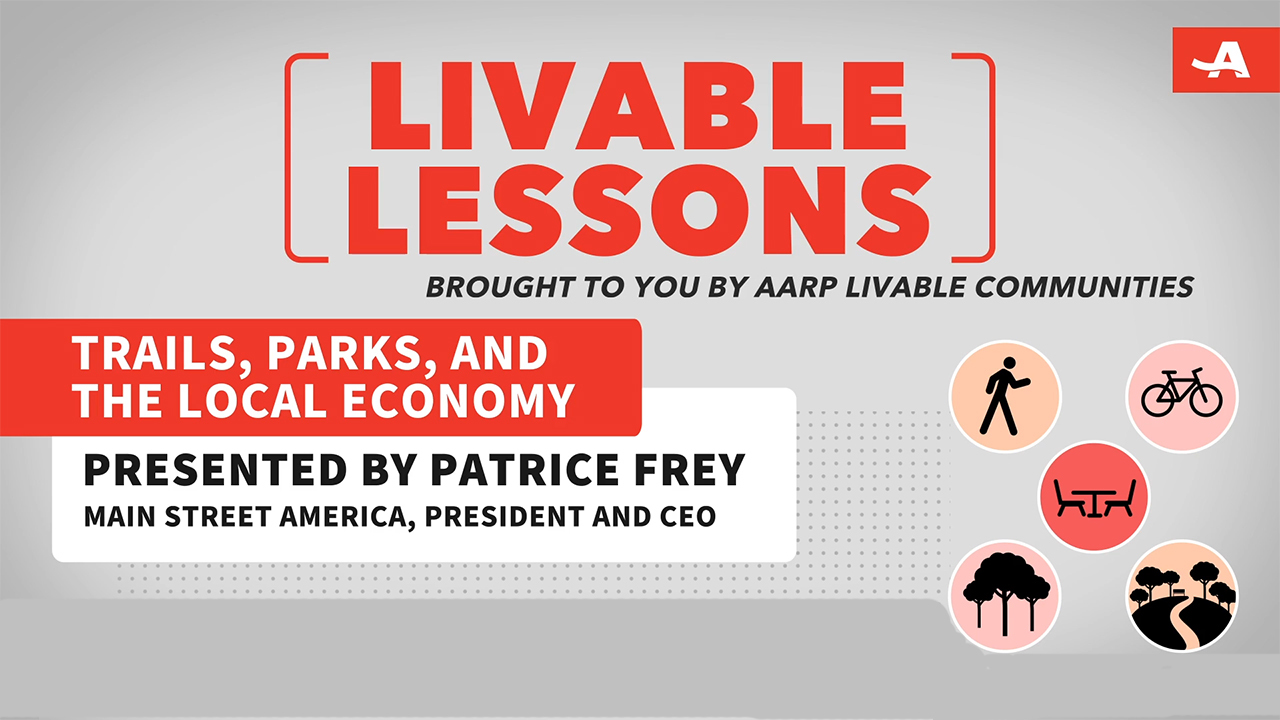 LIVABLE LESSONS

BROUGHT TO YOU BY AARP LIVABLE COMMUNITIES

TRAILS, PARKS, AND THE LOCAL ECONOMY

PRESENTED BY PATRICE FREY

MAIN STREET AMERICA, PRESIDENT AND CEO